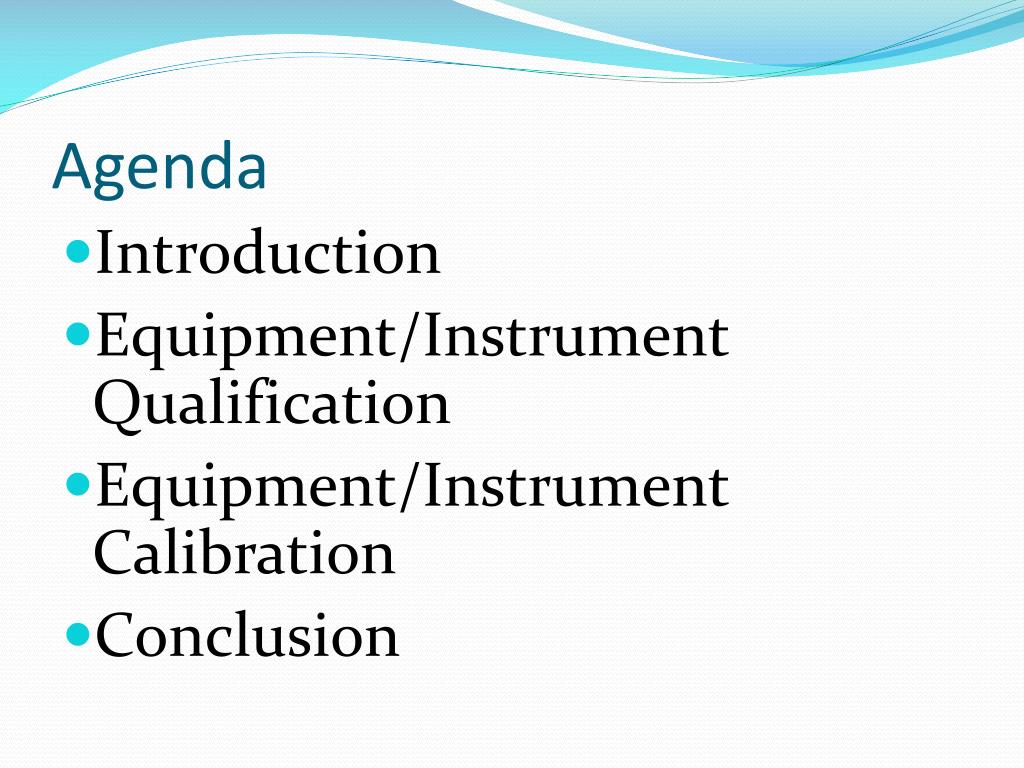 Agenda

- Introduction
- Equipment/Instrument Qualification
- Equipment/Instrument Calibration
- Conclusion